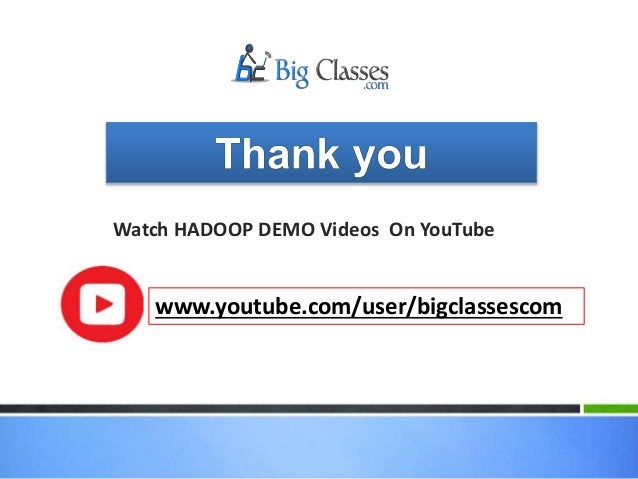 bc Big Classes .com

Thank you

Watch HADOOP DEMO Videos On YouTube

www.youtube.com/user/bigclassescom